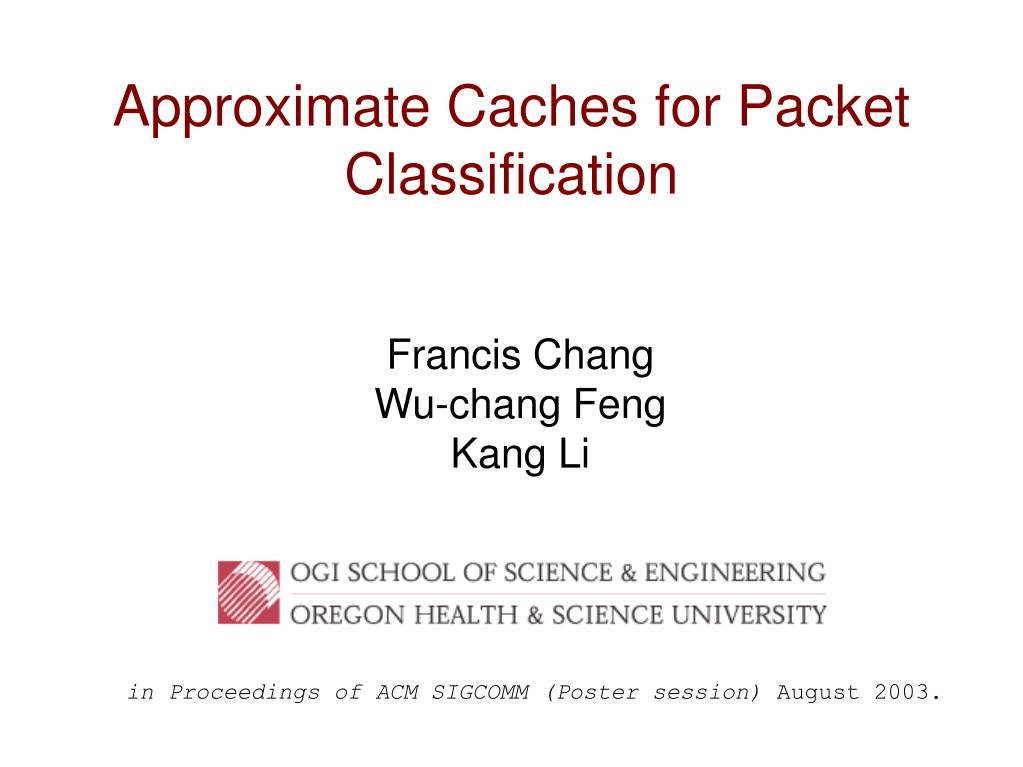 Approximate Caches for Packet Classification

Francis Chang
Wu-chang Feng
Kang Li

OGI SCHOOL OF SCIENCE & ENGINEERING
OREGON HEALTH & SCIENCE UNIVERSITY

in Proceedings of ACM SIGCOMM (Poster session) August 2003.